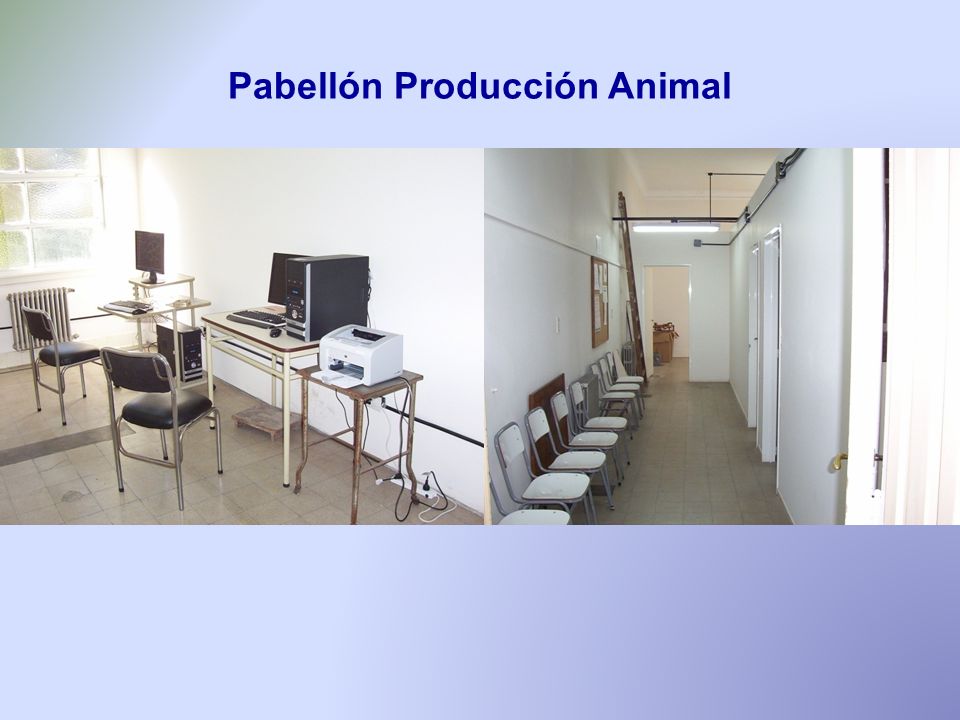 Pabellón Producción Animal